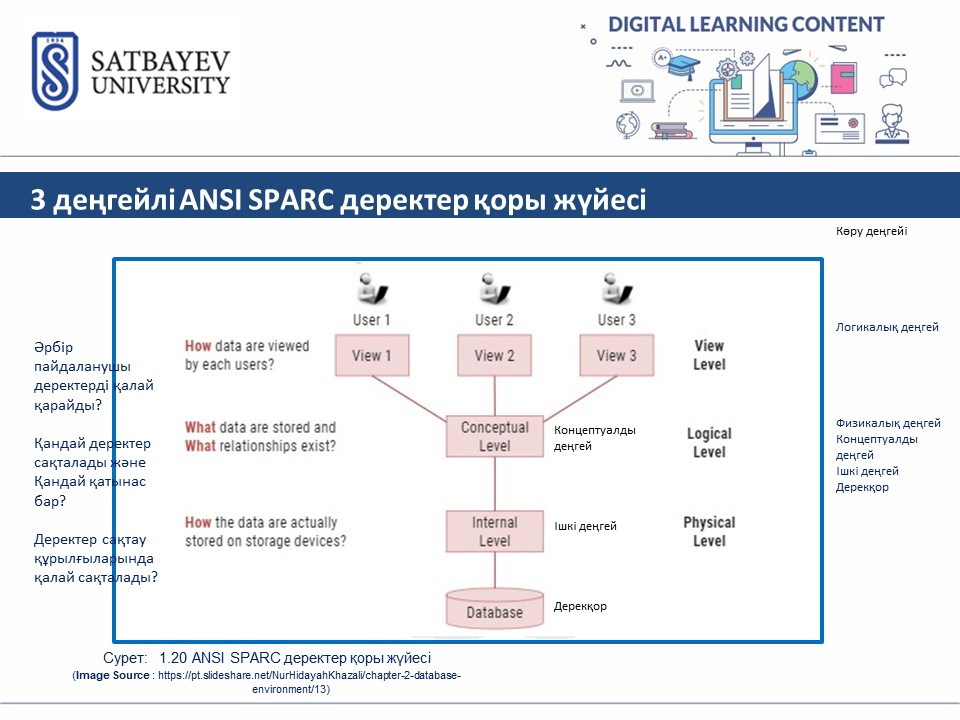 SATBAYEV UNIVERSITY

DIGITAL LEARNING CONTENT

3 деңгейлі ANSI SPARC деректер қоры жүйесі

Көру деңгейі

Логикалық деңгей

Физикалық деңгей
Концептуалды деңгей
Ішкі деңгей
Дерекқор

Әрбір пайдаланушы деректерді қалай қарайды?

Қандай деректер сақталады және Қандай қатынас бар?

Деректер сақтау құрылғыларында қалай сақталады?

User 1 User 2 User 3

How data are viewed by each users?

View 1 View 2 View 3

View Level

What data are stored and What relationships exist?

Conceptual Level

Концептуалды деңгей

Logical Level

How the data are actually stored on storage devices?

Internal Level

Ішкі деңгей

Physical Level

Database

Дерекқор

Сурет: 1.20 ANSI SPARC деректер қоры жүйесі
(Image Source : https://pt.slideshare.net/NurHidayahKhazali/chapter-2-database-environment/13)